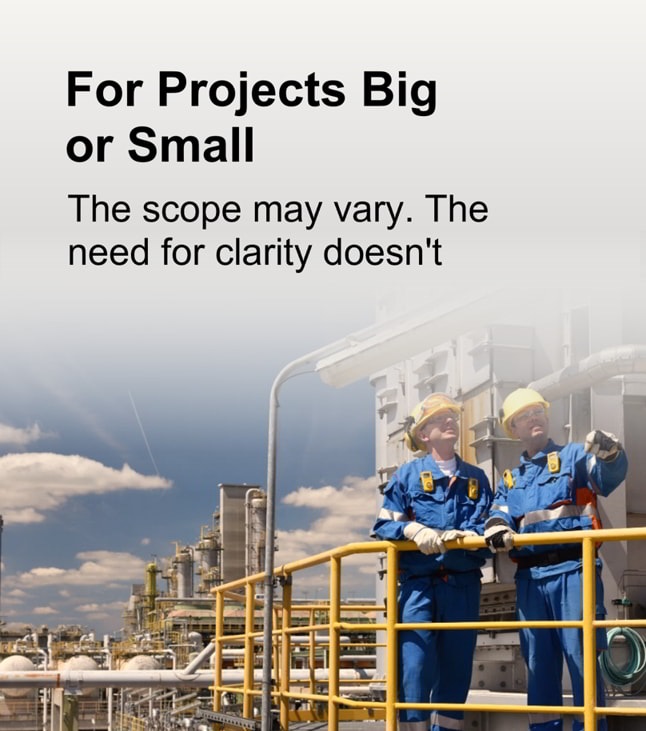 For Projects Big or Small

The scope may vary. The need for clarity doesn't